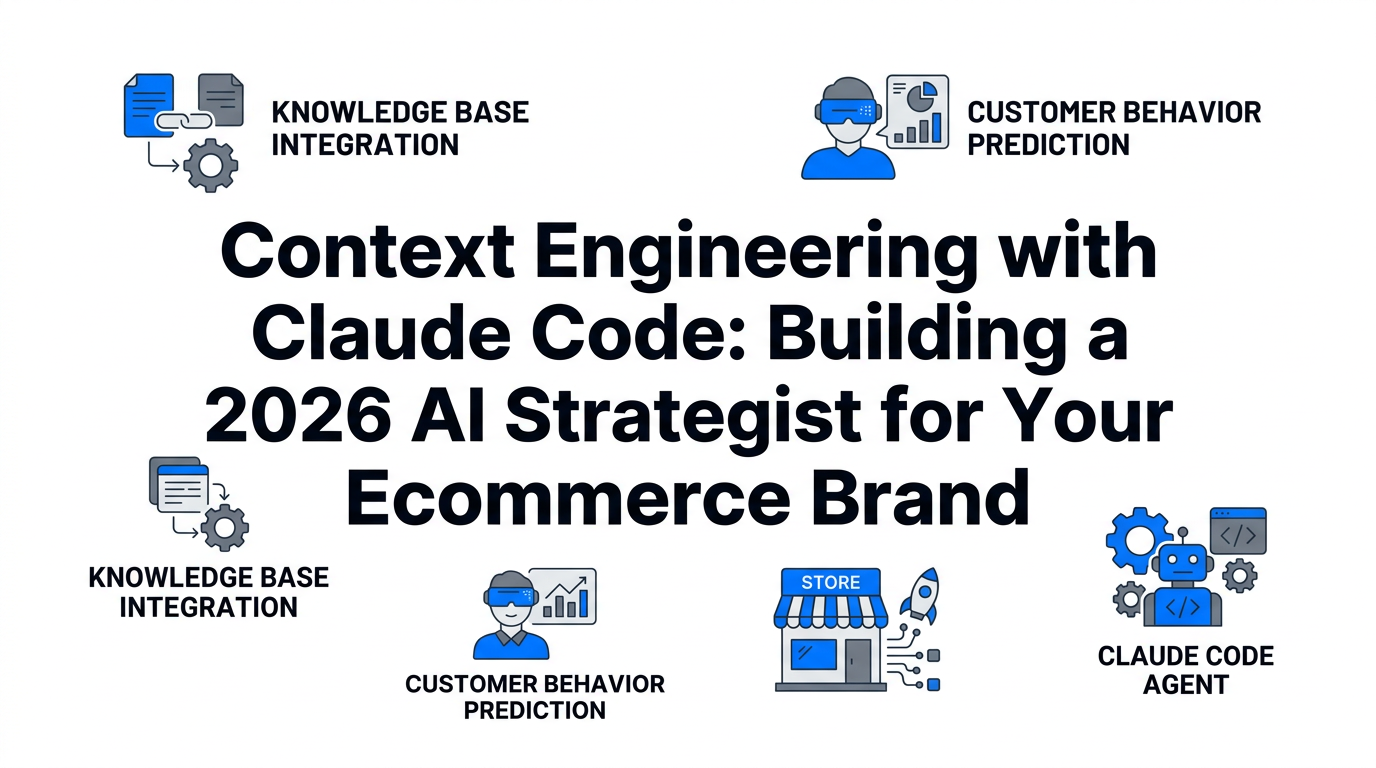 KNOWLEDGE BASE INTEGRATION

CUSTOMER BEHAVIOR PREDICTION

Context Engineering with Claude Code: Building a 2026 AI Strategist for Your Ecommerce Brand

KNOWLEDGE BASE INTEGRATION

CUSTOMER BEHAVIOR PREDICTION

STORE

</>

</>

CLAUDE CODE AGENT